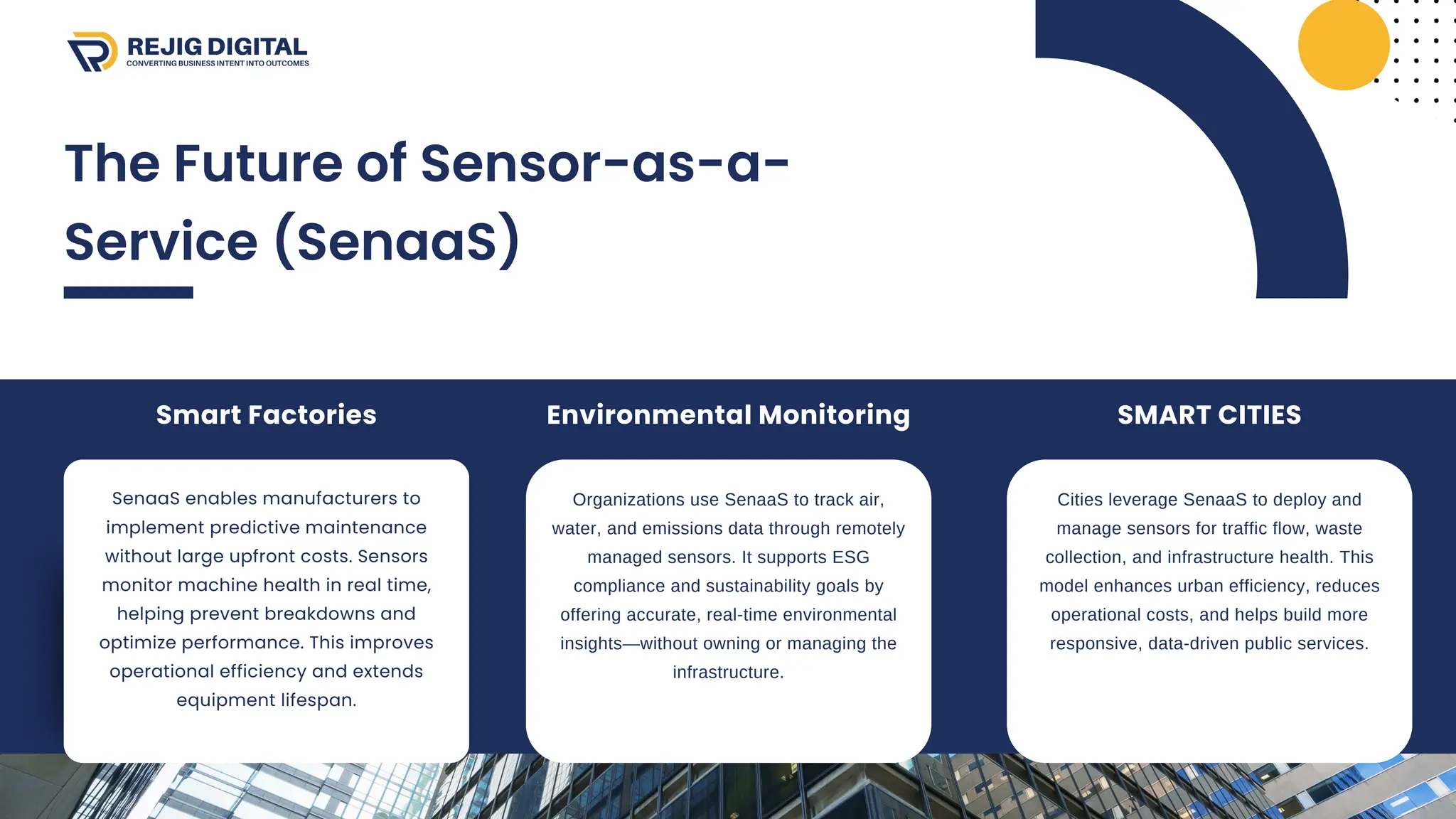 REJIG DIGITAL
CONVERTING BUSINESS INTENT INTO OUTCOMES

The Future of Sensor-as-a-Service (SenaaS)

Smart Factories

SenaaS enables manufacturers to implement predictive maintenance without large upfront costs. Sensors monitor machine health in real time, helping prevent breakdowns and optimize performance. This improves operational efficiency and extends equipment lifespan.

Environmental Monitoring

Organizations use SenaaS to track air, water, and emissions data through remotely managed sensors. It supports ESG compliance and sustainability goals by offering accurate, real-time environmental insights—without owning or managing the infrastructure.

SMART CITIES

Cities leverage SenaaS to deploy and manage sensors for traffic flow, waste collection, and infrastructure health. This model enhances urban efficiency, reduces operational costs, and helps build more responsive, data-driven public services.